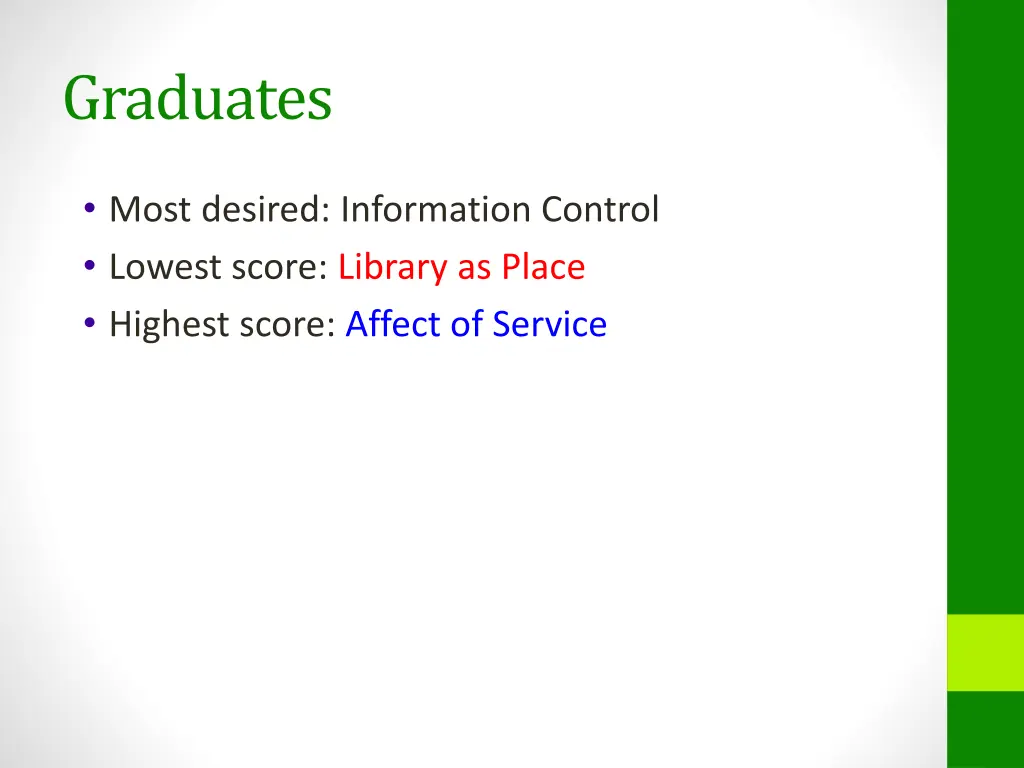 Graduates

• Most desired: Information Control
• Lowest score: Library as Place
• Highest score: Affect of Service